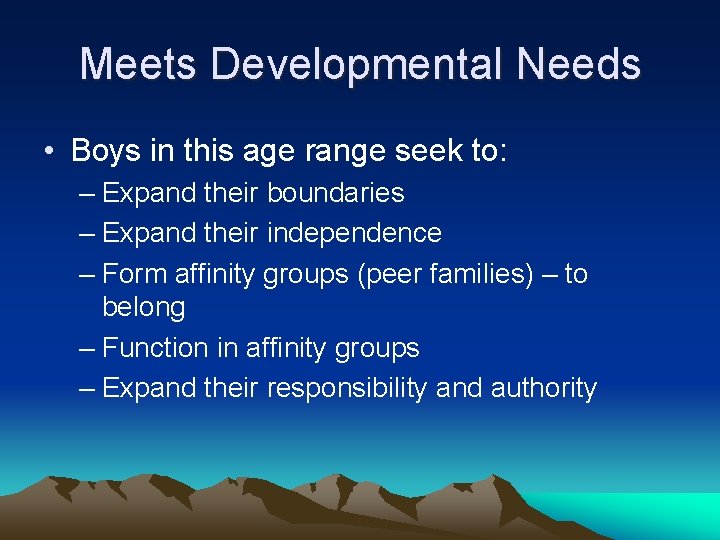 Meets Developmental Needs

• Boys in this age range seek to:
– Expand their boundaries
– Expand their independence
– Form affinity groups (peer families) – to belong
– Function in affinity groups
– Expand their responsibility and authority